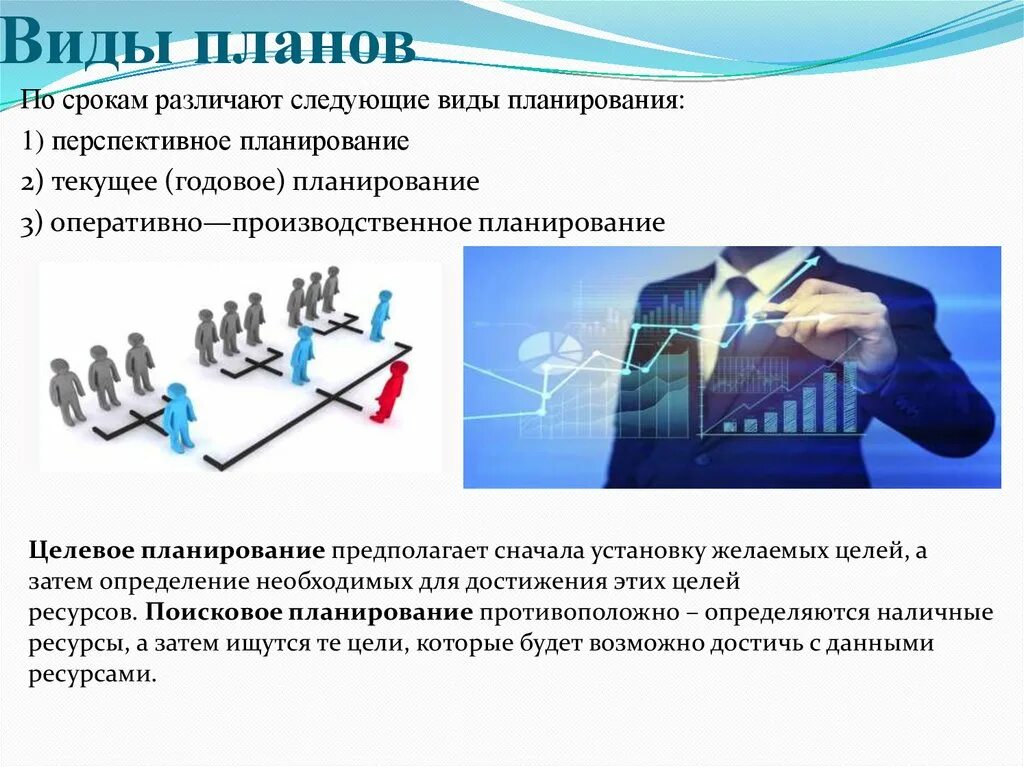 Виды планов

По срокам различают следующие виды планирования:

1) перспективное планирование

2) текущее (годовое) планирование

3) оперативно—производственное планирование

Целевое планирование предполагает сначала установку желаемых целей, а затем определение необходимых для достижения этих целей ресурсов. Поисковое планирование противоположно – определяются наличные ресурсы, а затем ищутся те цели, которые будет возможно достичь с данными ресурсами.